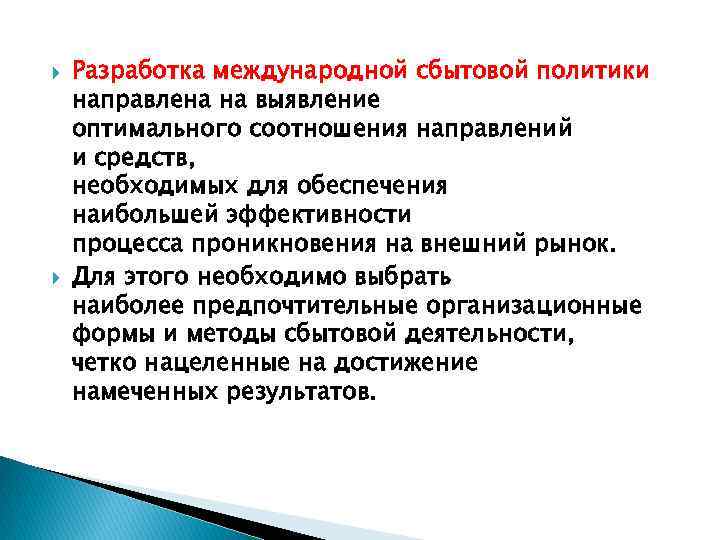 Разработка международной сбытовой политики направлена на выявление оптимального соотношения направлений и средств, необходимых для обеспечения наибольшей эффективности процесса проникновения на внешний рынок.

Для этого необходимо выбрать наиболее предпочтительные организационные формы и методы сбытовой деятельности, четко нацеленные на достижение намеченных результатов.